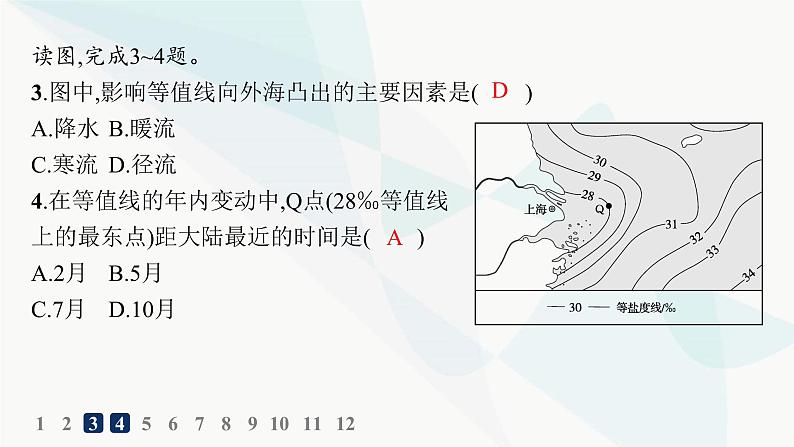 读图,完成3~4题。

3.图中,影响等值线向外海凸出的主要因素是( D )

A.降水 B.暖流

C.寒流 D.径流

4.在等值线的年内变动中,Q点(28‰等值线上的最东点)距大陆最近的时间是( A )

A.2月 B.5月

C.7月 D.10月

30
29
28
上海
Q
31
32
33
34
— 30 — 等盐度线/‰

1 2 3 4 5 6 7 8 9 10 11 12